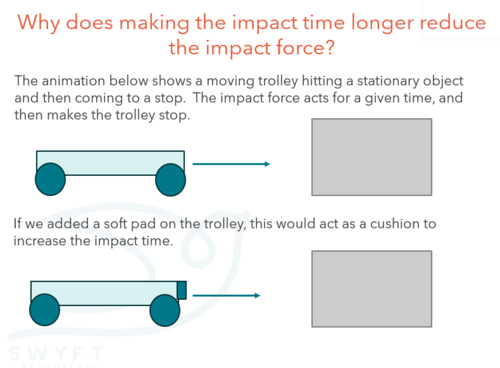 Why does making the impact time longer reduce the impact force?

The animation below shows a moving trolley hitting a stationary object and then coming to a stop. The impact force acts for a given time, and then makes the trolley stop.

If we added a soft pad on the trolley, this would act as a cushion to increase the impact time.

SWYFT
RESOURCES